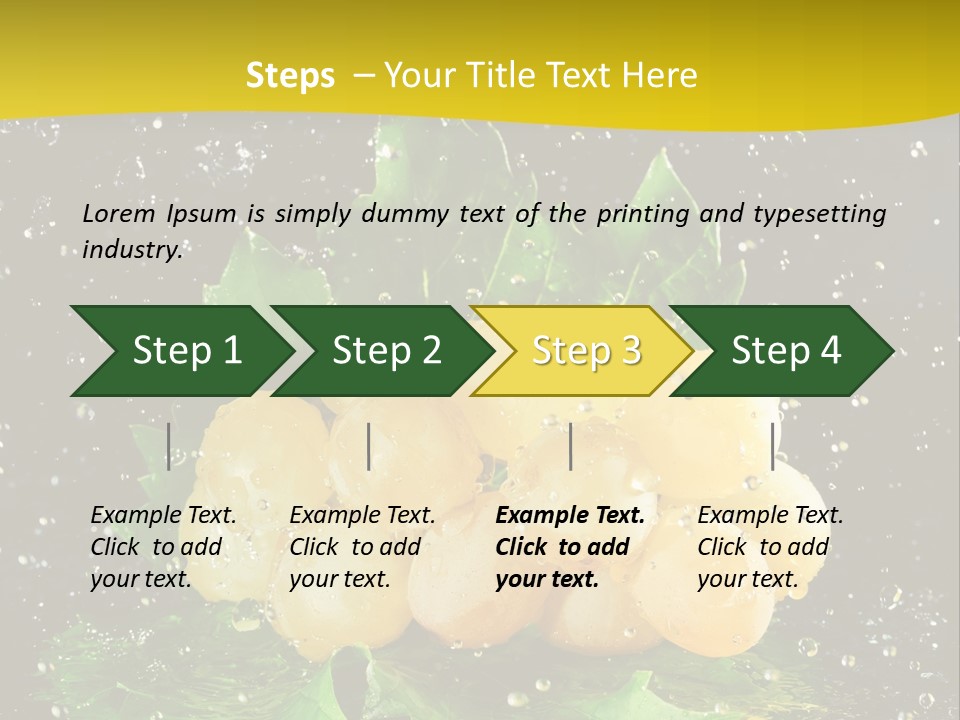 Steps – Your Title Text Here

Lorem Ipsum is simply dummy text of the printing and typesetting industry.

Step 1

Step 2

Step 3

Step 4

Example Text. Click to add your text.

Example Text. Click to add your text.

Example Text. Click to add your text.

Example Text. Click to add your text.